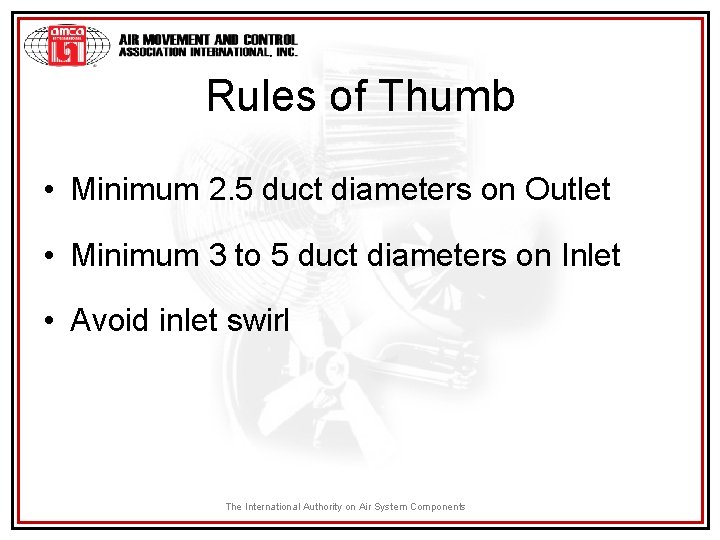 amca
AIR MOVEMENT AND CONTROL ASSOCIATION INTERNATIONAL, INC.

Rules of Thumb

• Minimum 2.5 duct diameters on Outlet

• Minimum 3 to 5 duct diameters on Inlet

• Avoid inlet swirl

The International Authority on Air System Components